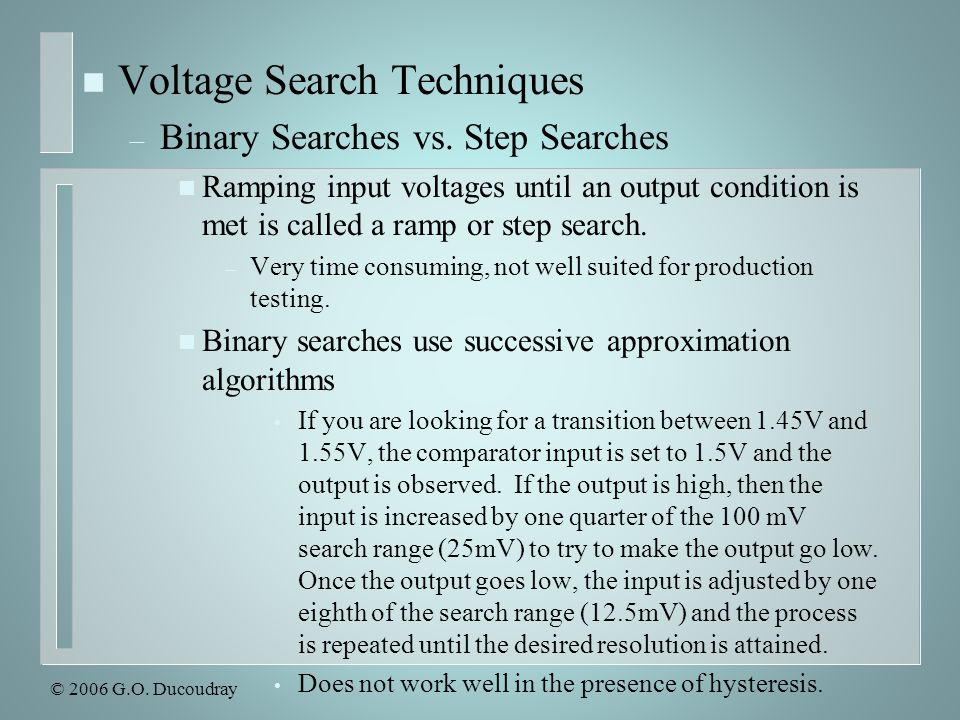 Voltage Search Techniques

– Binary Searches vs. Step Searches

Ramping input voltages until an output condition is met is called a ramp or step search.

– Very time consuming, not well suited for production testing.

Binary searches use successive approximation algorithms

• If you are looking for a transition between 1.45V and 1.55V, the comparator input is set to 1.5V and the output is observed. If the output is high, then the input is increased by one quarter of the 100 mV search range (25mV) to try to make the output go low. Once the output goes low, the input is adjusted by one eighth of the search range (12.5mV) and the process is repeated until the desired resolution is attained.

• Does not work well in the presence of hysteresis.

© 2006 G.O. Ducoudray